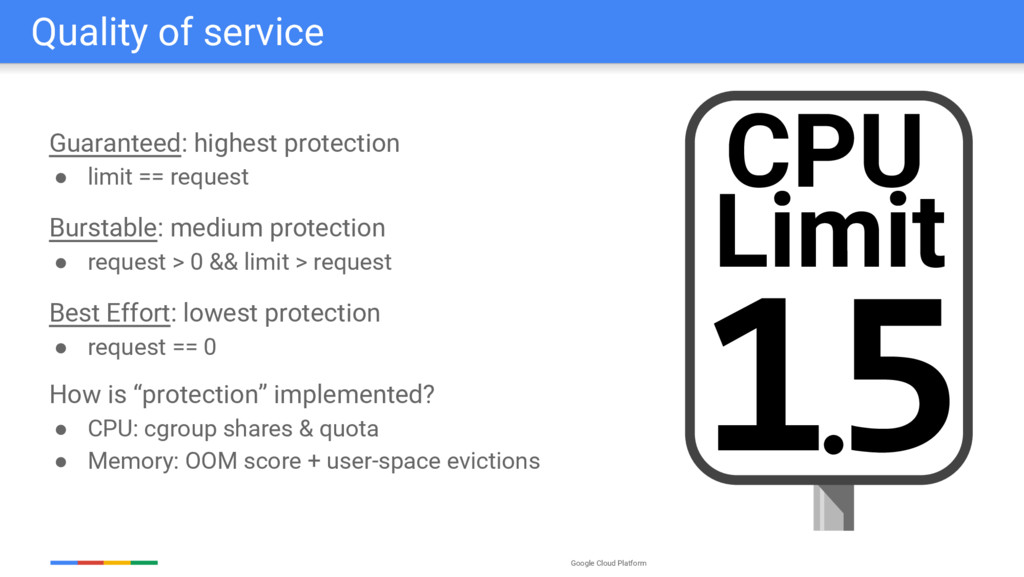 Quality of service

Guaranteed: highest protection
● limit == request

Burstable: medium protection
● request > 0 && limit > request

Best Effort: lowest protection
● request == 0

How is “protection” implemented?
● CPU: cgroup shares & quota
● Memory: OOM score + user-space evictions

CPU
Limit
1.5

Google Cloud Platform